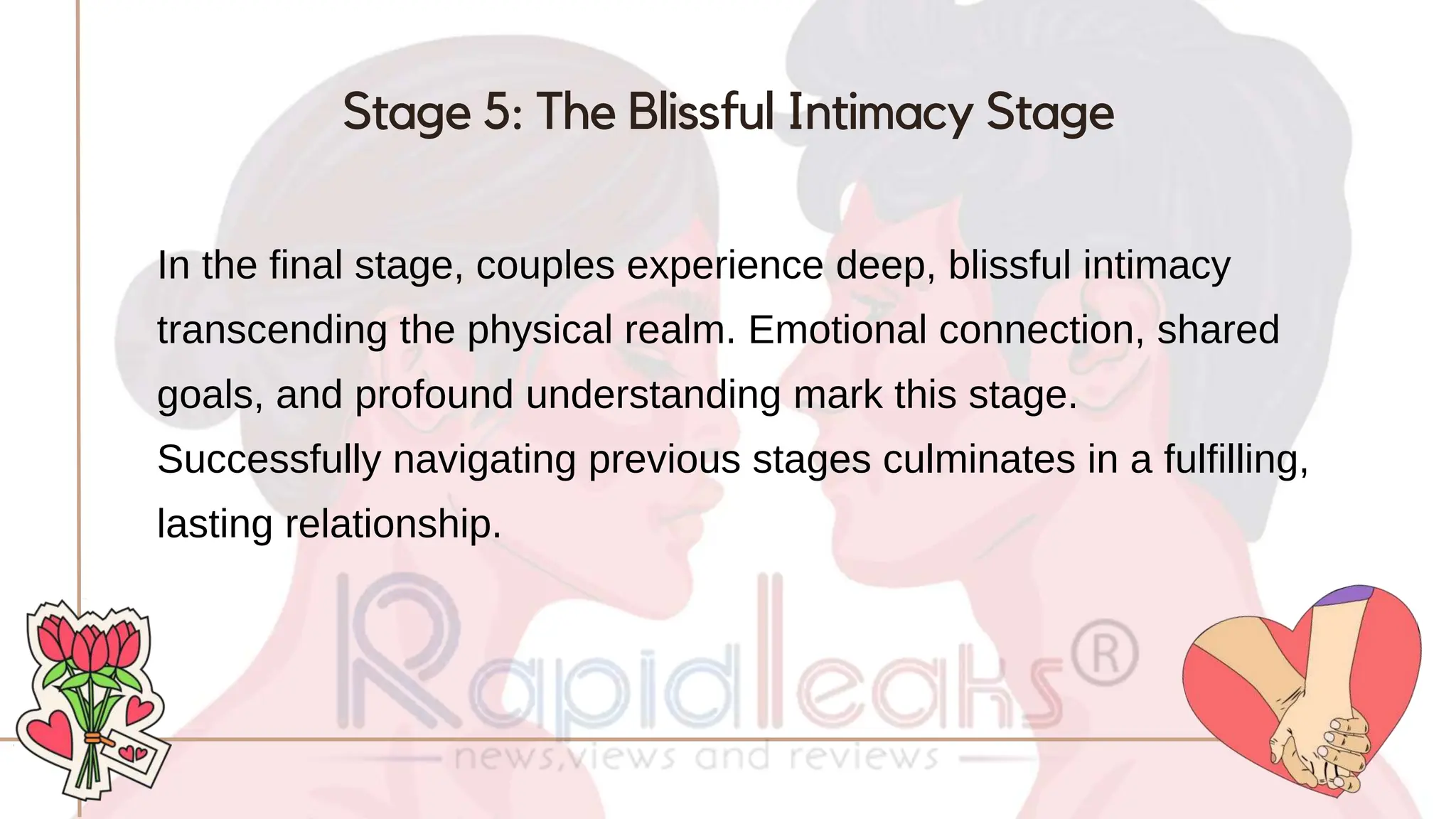 Stage 5: The Blissful Intimacy Stage

In the final stage, couples experience deep, blissful intimacy transcending the physical realm. Emotional connection, shared goals, and profound understanding mark this stage. Successfully navigating previous stages culminates in a fulfilling, lasting relationship.

Rapidleaks®
news,views and reviews